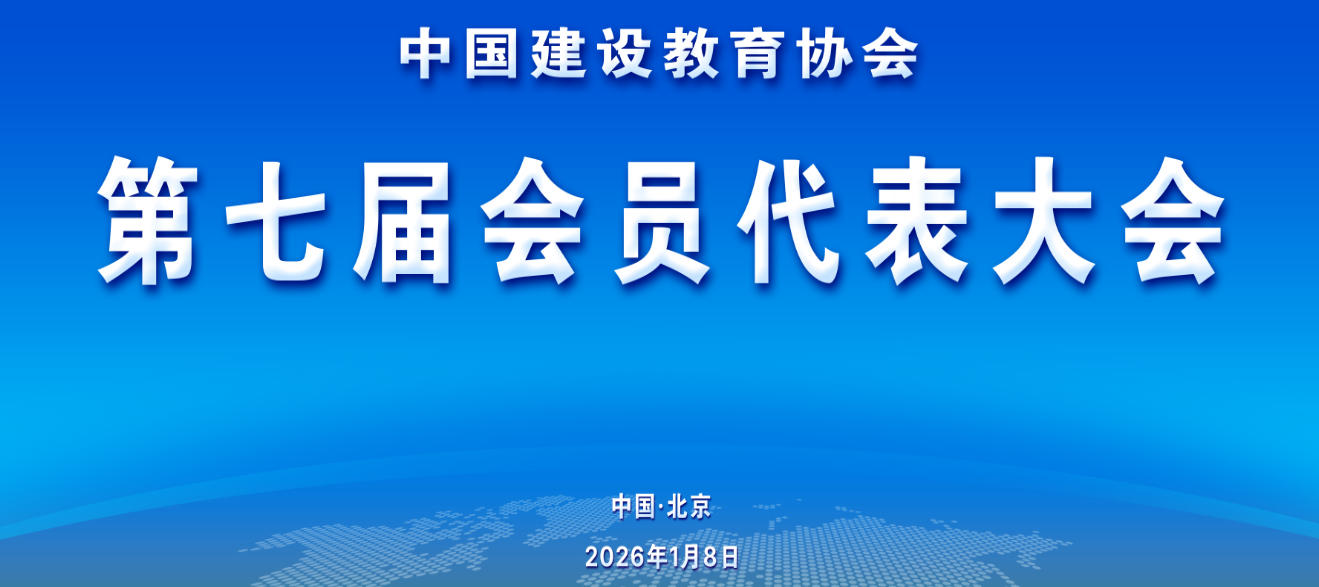 中国建设教育协会

第七届会员代表大会

中国·北京

2026年1月8日